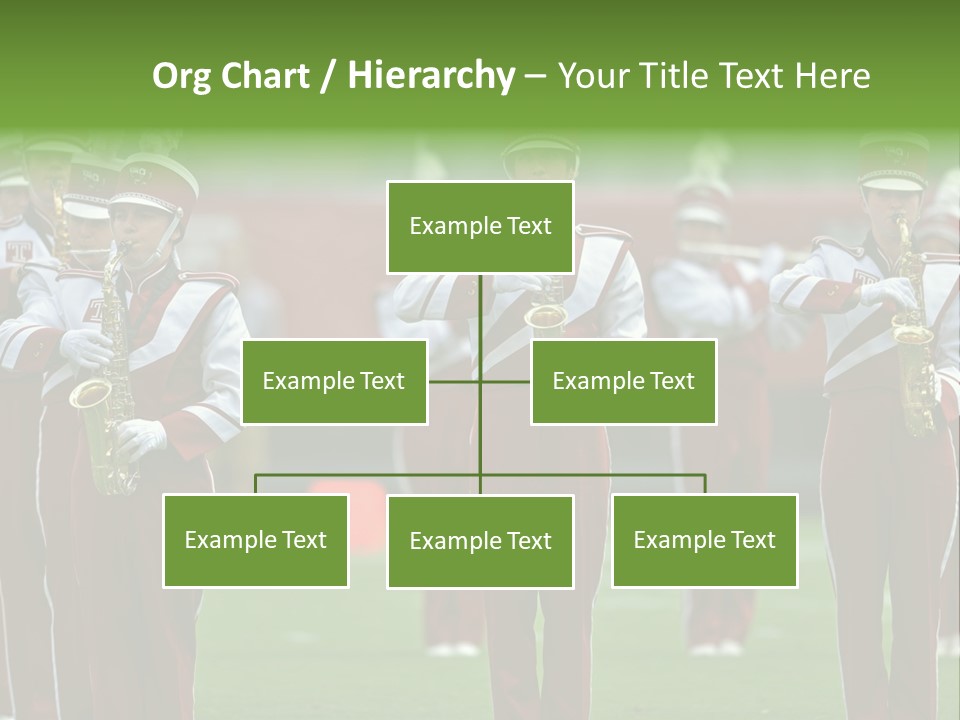 Org Chart / Hierarchy – Your Title Text Here

Example Text

Example Text

Example Text

Example Text

Example Text

Example Text